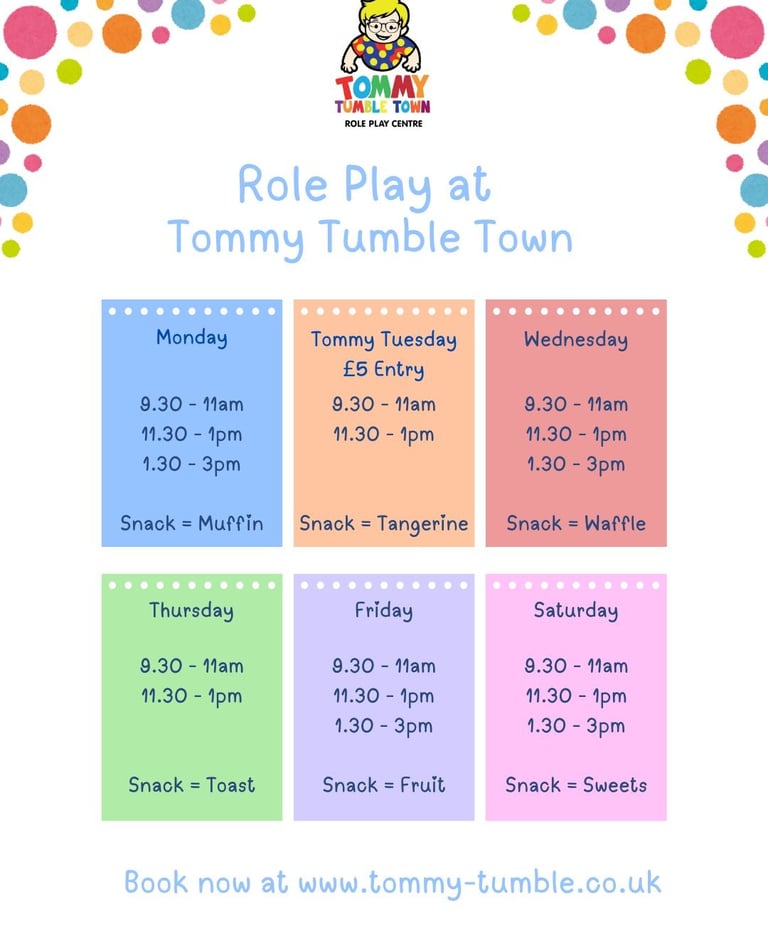 TOMMY TUMBLE TOWN
ROLE PLAY CENTRE

Role Play at
Tommy Tumble Town

Monday

9.30 - 11am
11.30 - 1pm
1.30 - 3pm

Snack = Muffin

Tommy Tuesday
£5 Entry

9.30 - 11am
11.30 - 1pm

Snack = Tangerine

Wednesday

9.30 - 11am
11.30 - 1pm
1.30 - 3pm

Snack = Waffle

Thursday

9.30 - 11am
11.30 - 1pm

Snack = Toast

Friday

9.30 - 11am
11.30 - 1pm
1.30 - 3pm

Snack = Fruit

Saturday

9.30 - 11am
11.30 - 1pm
1.30 - 3pm

Snack = Sweets

Book now at www.tommy-tumble.co.uk